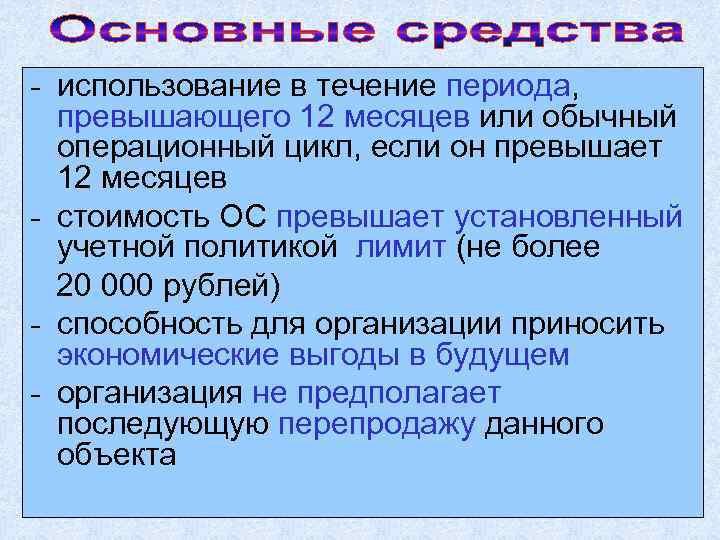 Основные средства

- использование в течение периода, превышающего 12 месяцев или обычный операционный цикл, если он превышает 12 месяцев
- стоимость ОС превышает установленный учетной политикой лимит (не более 20 000 рублей)
- способность для организации приносить экономические выгоды в будущем
- организация не предполагает последующую перепродажу данного объекта